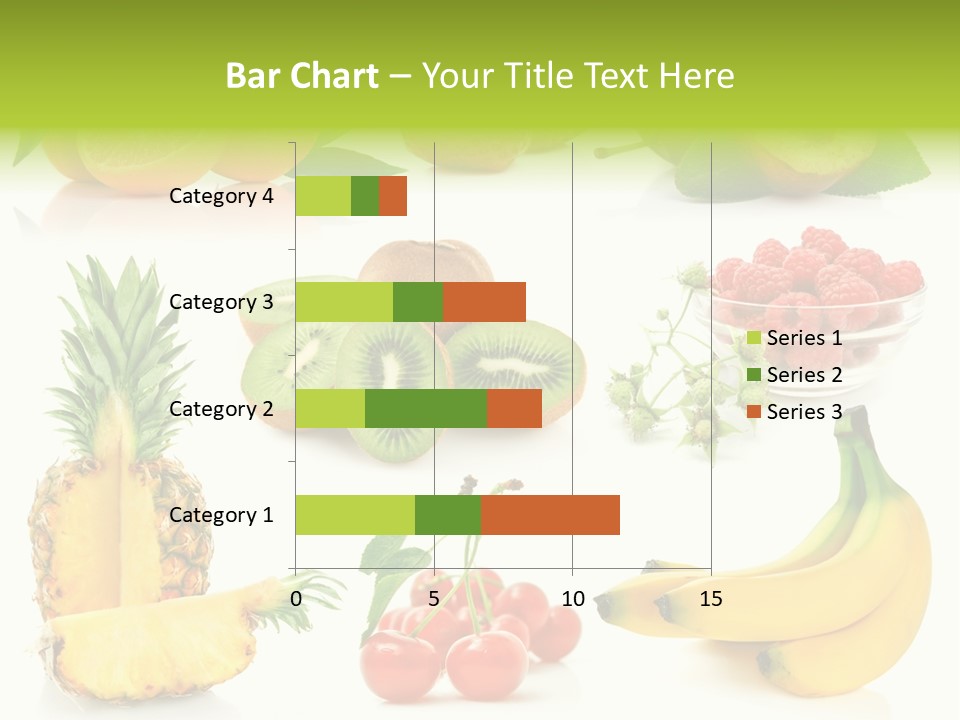 Bar Chart – Your Title Text Here

Category 4
Category 3
Category 2
Category 1

0 5 10 15

Series 1
Series 2
Series 3